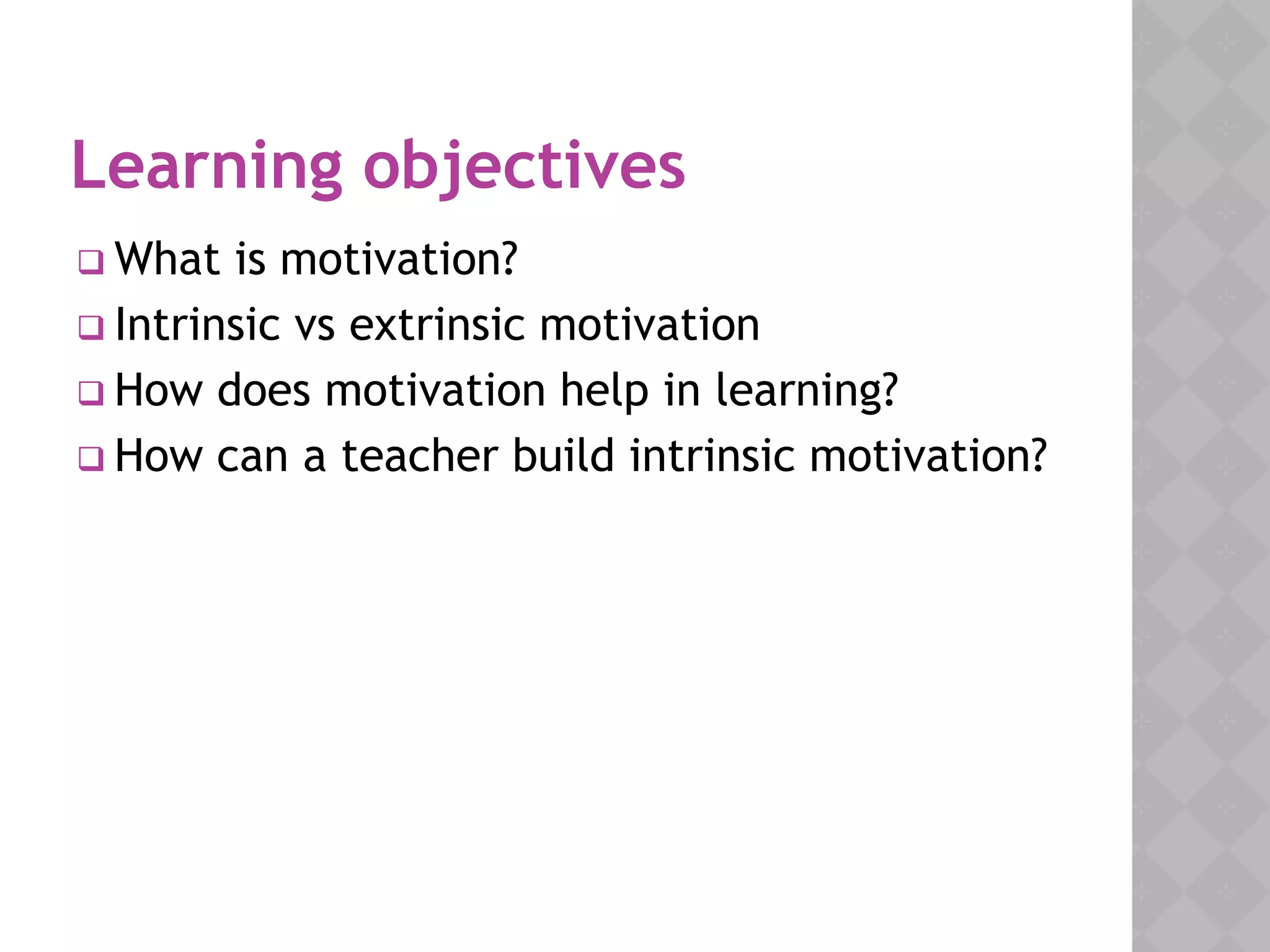 Learning objectives

❑ What is motivation?

❑ Intrinsic vs extrinsic motivation

❑ How does motivation help in learning?

❑ How can a teacher build intrinsic motivation?